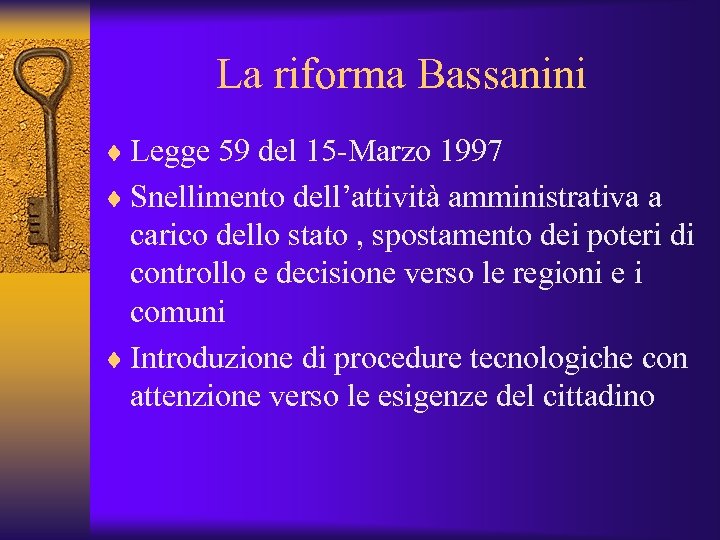 La riforma Bassanini

♦ Legge 59 del 15-Marzo 1997

♦ Snellimento dell’attività amministrativa a carico dello stato , spostamento dei poteri di controllo e decisione verso le regioni e i comuni

♦ Introduzione di procedure tecnologiche con attenzione verso le esigenze del cittadino